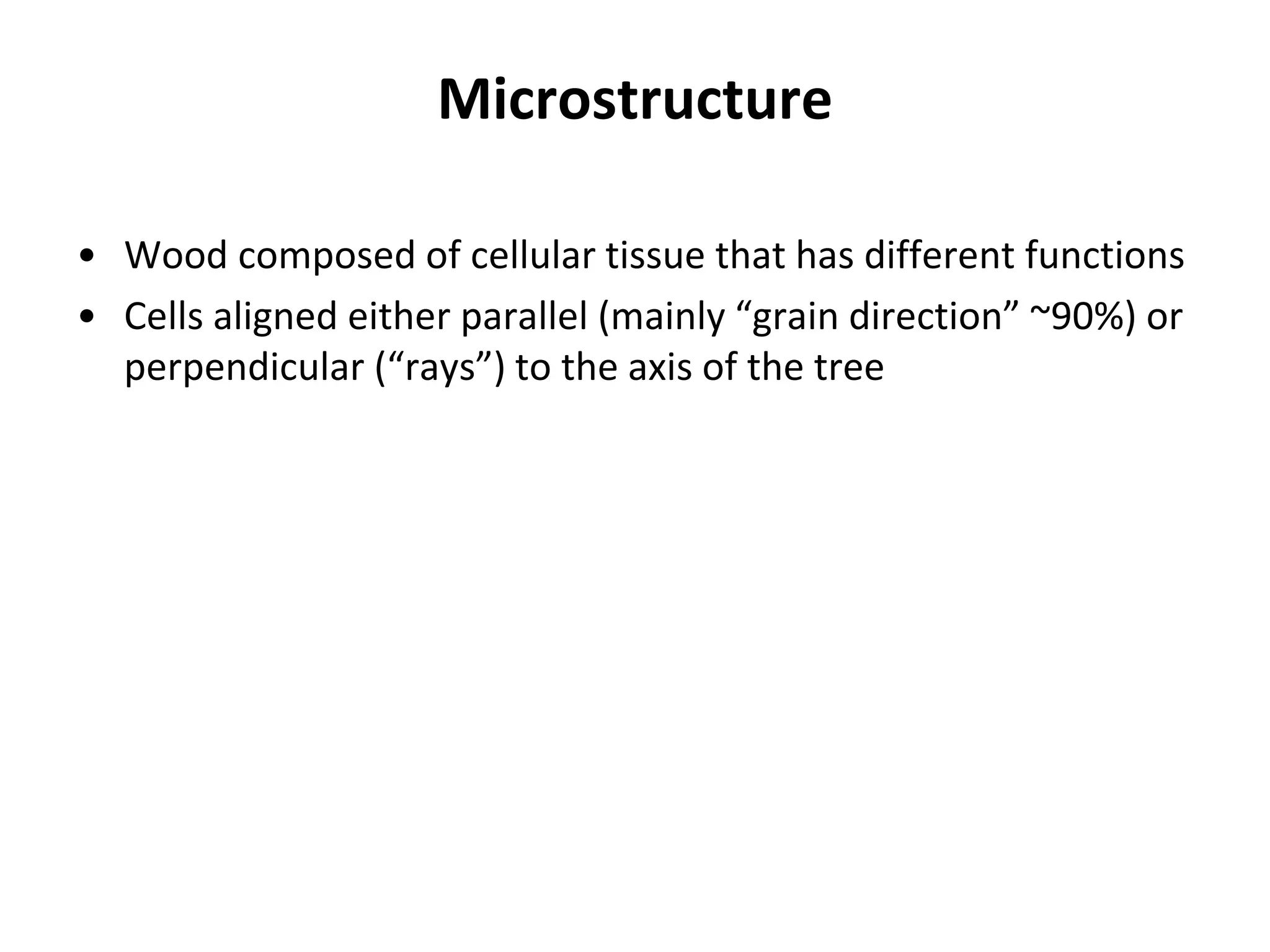 Microstructure

• Wood composed of cellular tissue that has different functions
• Cells aligned either parallel (mainly “grain direction” ~90%) or perpendicular (“rays”) to the axis of the tree